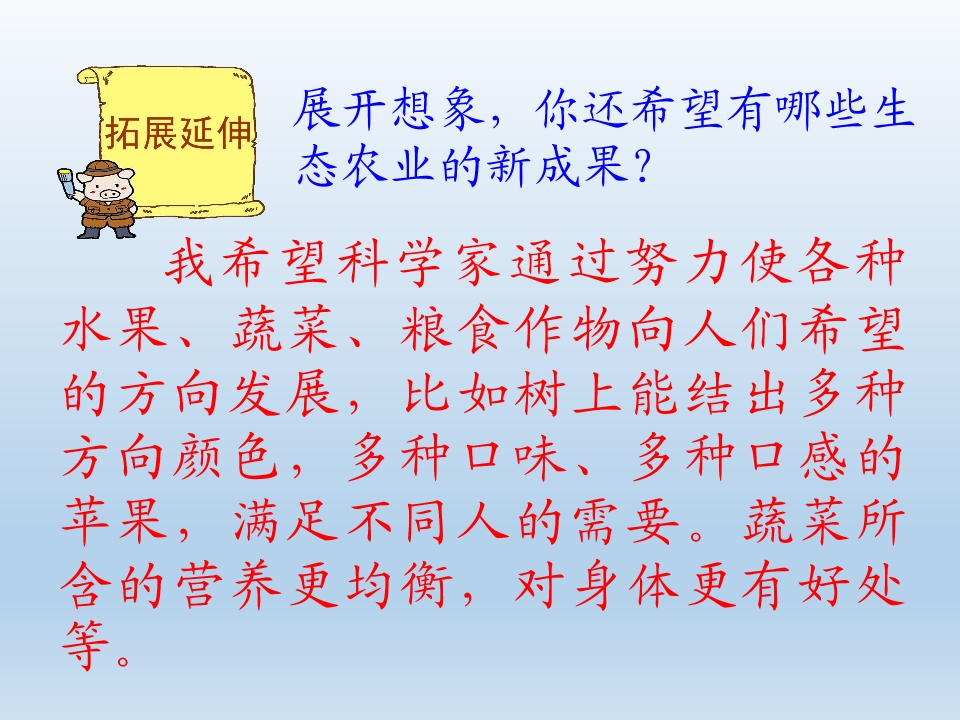 拓展延伸

展开想象，你还希望有哪些生态农业的新成果？

我希望科学家通过努力使各种水果、蔬菜、粮食作物向人们希望的方向发展，比如树上能结出多种方向颜色，多种口味、多种口感的苹果，满足不同人的需要。蔬菜所含的营养更均衡，对身体更有好处等。